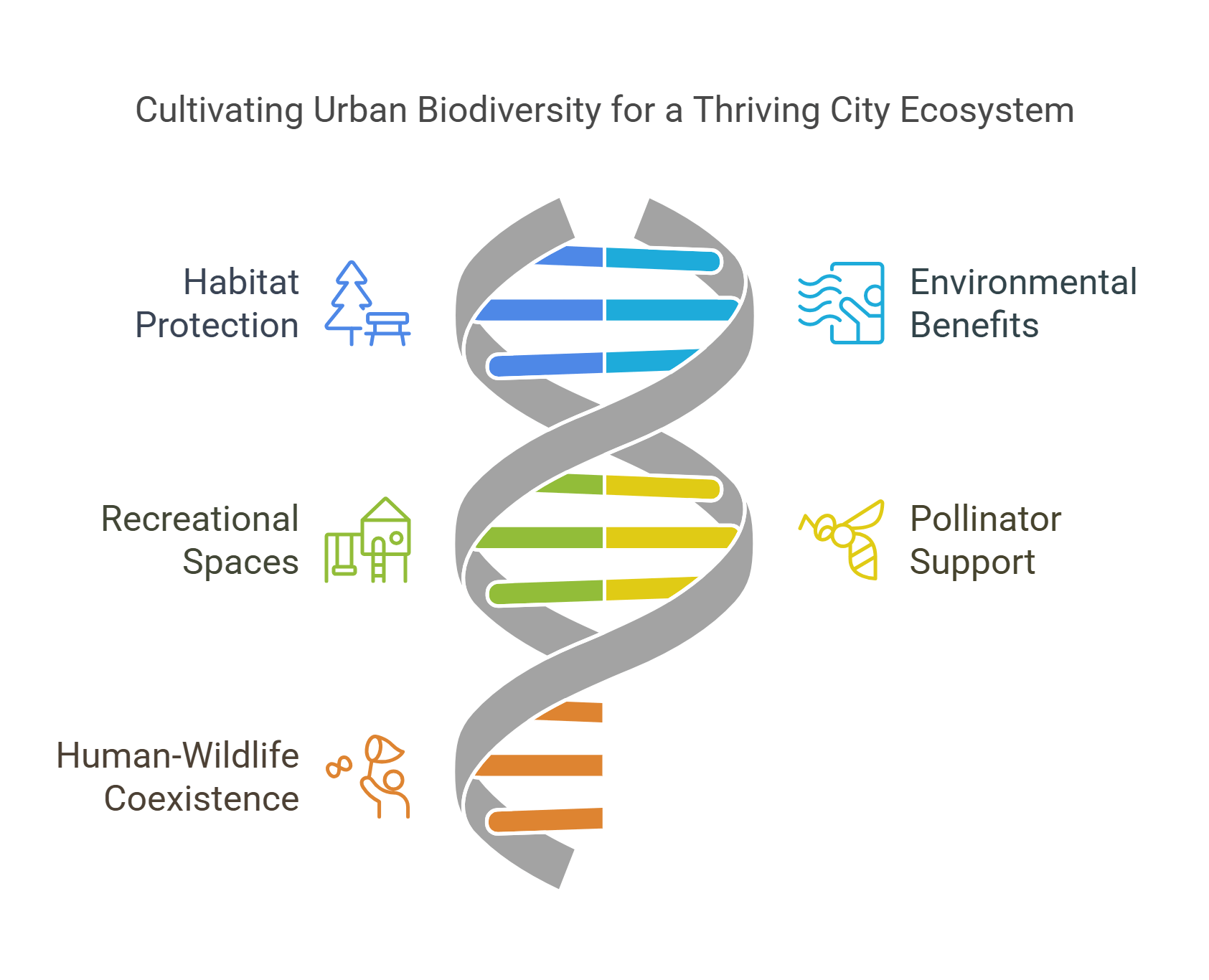 Cultivating Urban Biodiversity for a Thriving City Ecosystem

Habitat Protection

Environmental Benefits

Recreational Spaces

Pollinator Support

Human-Wildlife Coexistence